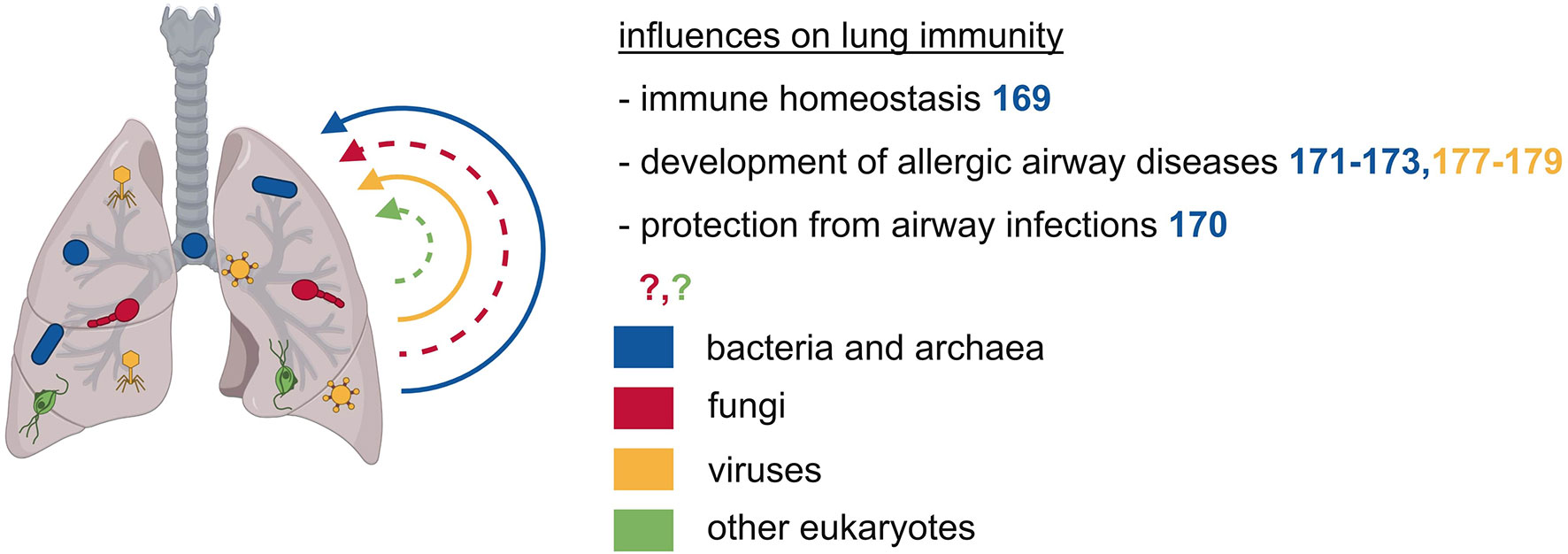 influences on lung immunity

- immune homeostasis 169

- development of allergic airway diseases 171-173,177-179

- protection from airway infections 170

?,?

bacteria and archaea

fungi

viruses

other eukaryotes